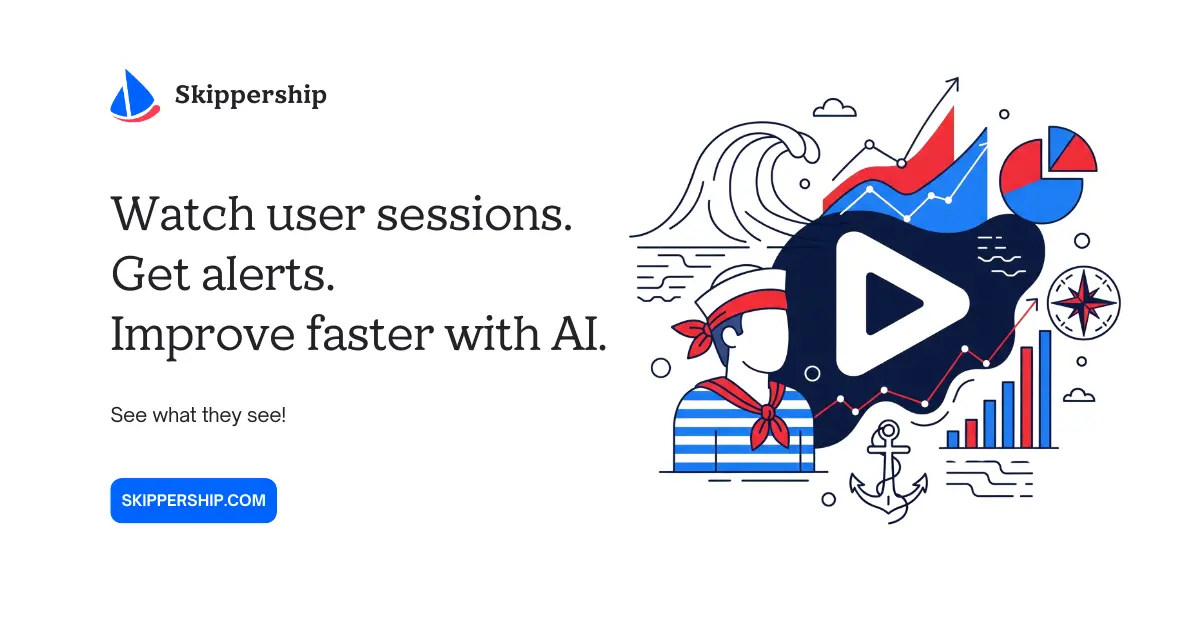 Skippership

Watch user sessions.
Get alerts.
Improve faster with AI.

See what they see!

SKIPPERSHIP.COM